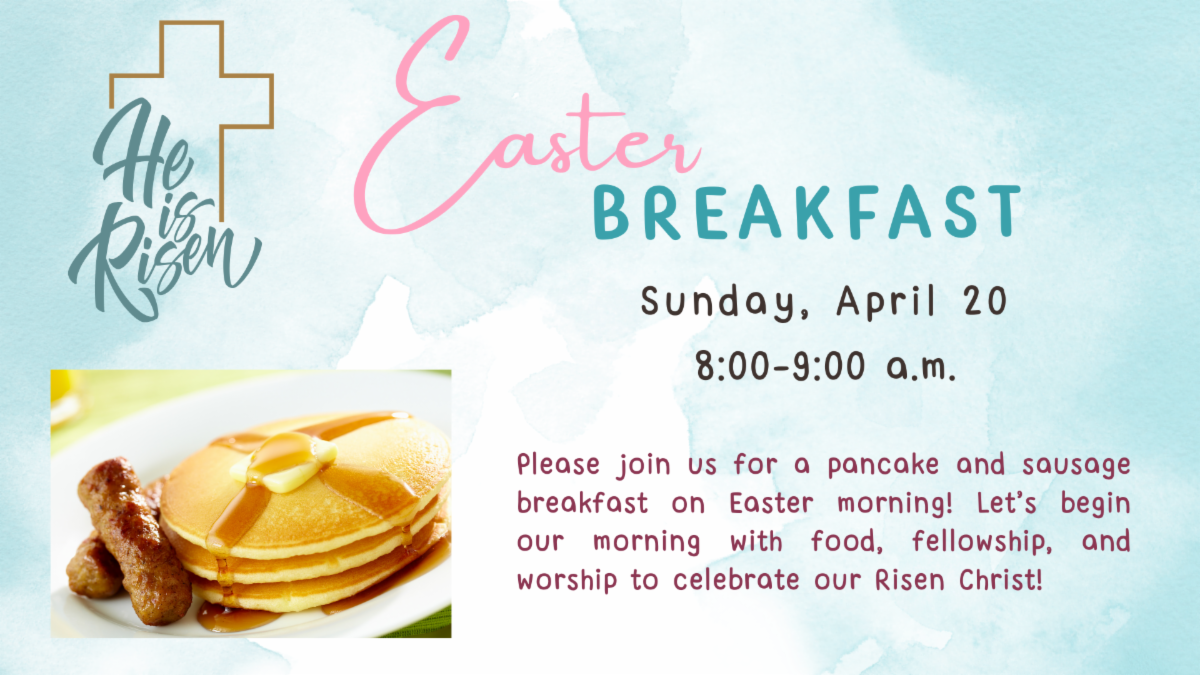 He is Risen

Easter
BREAKFAST

Sunday, April 20
8:00-9:00 a.m.

Please join us for a pancake and sausage breakfast on Easter morning! Let's begin our morning with food, fellowship, and worship to celebrate our Risen Christ!